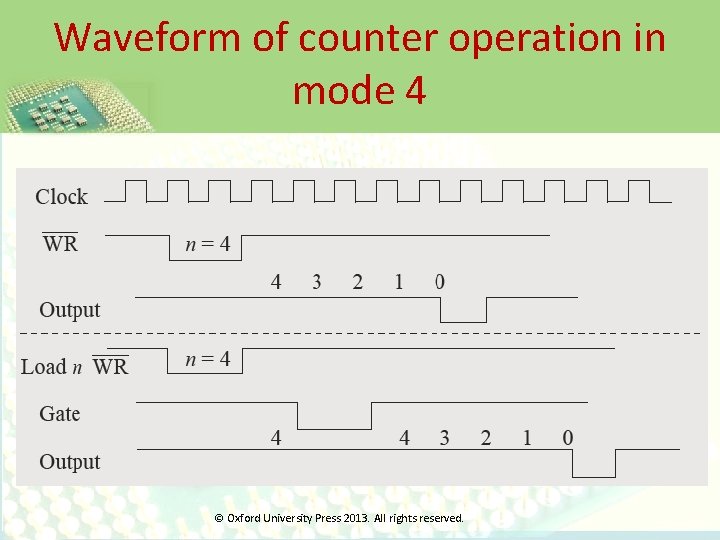 Waveform of counter operation in mode 4

Clock

$\overline{WR}$

$n = 4$

4 3 2 1 0

Output

Load $n$ $\overline{WR}$

$n = 4$

Gate

4

4 3 2 1 0

Output

© Oxford University Press 2013. All rights reserved.